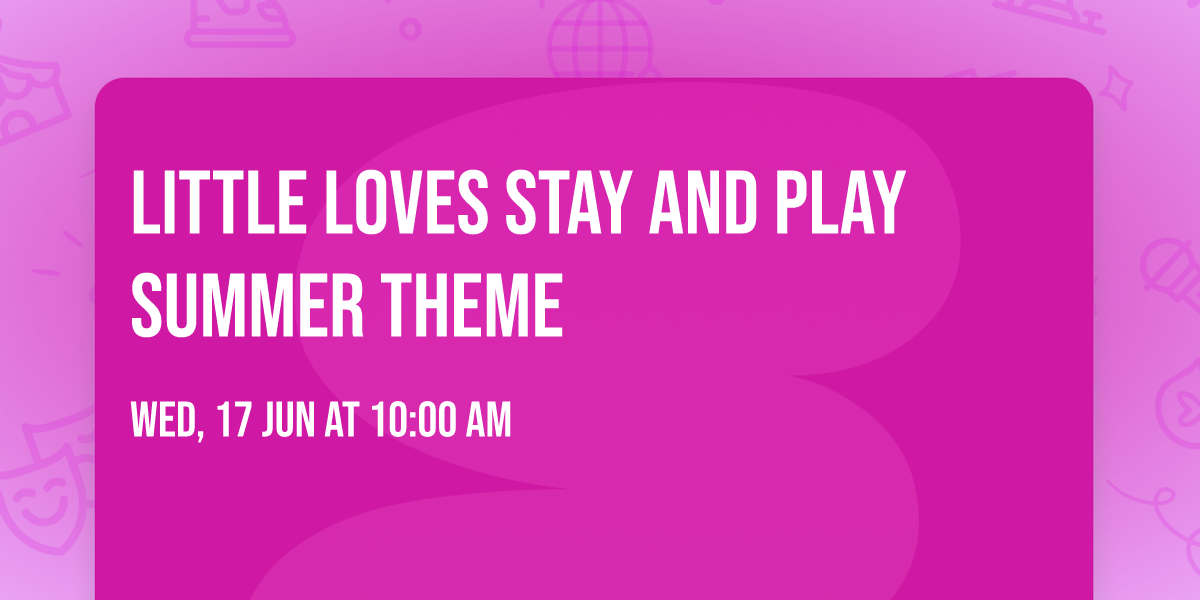 LITTLE LOVES STAY AND PLAY SUMMER THEME

WED, 17 JUN AT 10:00 AM